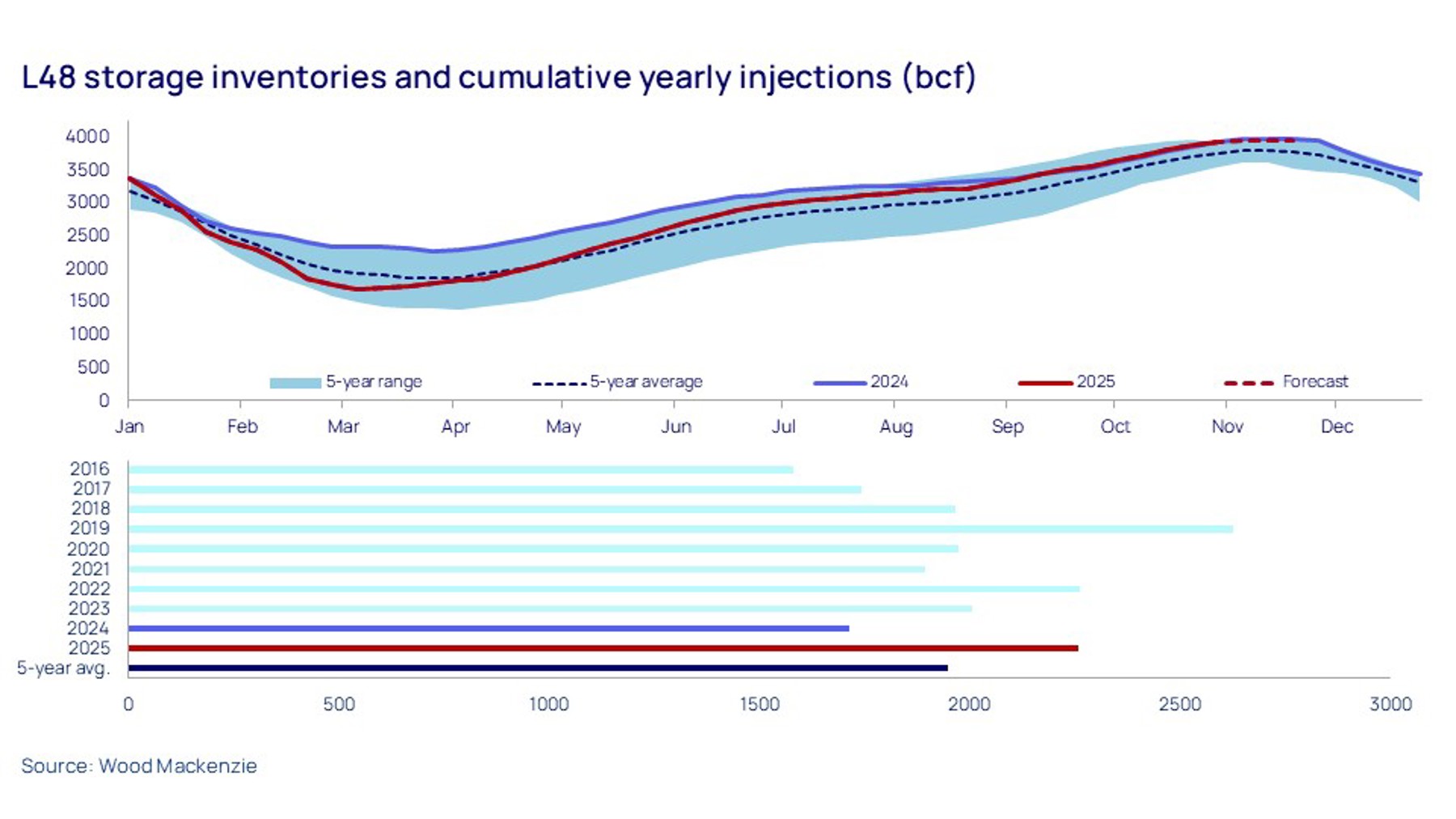 L48 storage inventories and cumulative yearly injections (bcf)

4000
3500
3000
2500
2000
1500
1000
500
0

5-year range
5-year average
2024
2025
Forecast

Jan Feb Mar Apr May Jun Jul Aug Sep Oct Nov Dec

2016
2017
2018
2019
2020
2021
2022
2023
2024
2025
5-year avg.

0 500 1000 1500 2000 2500 3000

Source: Wood Mackenzie